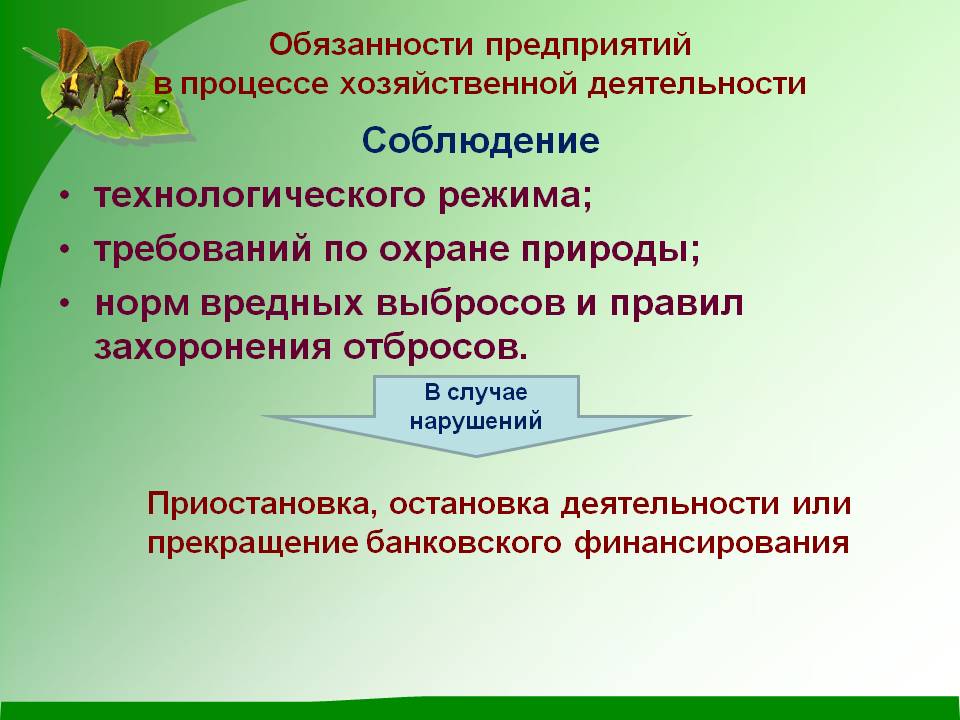 Обязанности предприятий в процессе хозяйственной деятельности

Соблюдение

• технологического режима;
• требований по охране природы;
• норм вредных выбросов и правил захоронения отбросов.

В случае нарушений

Приостановка, остановка деятельности или прекращение банковского финансирования